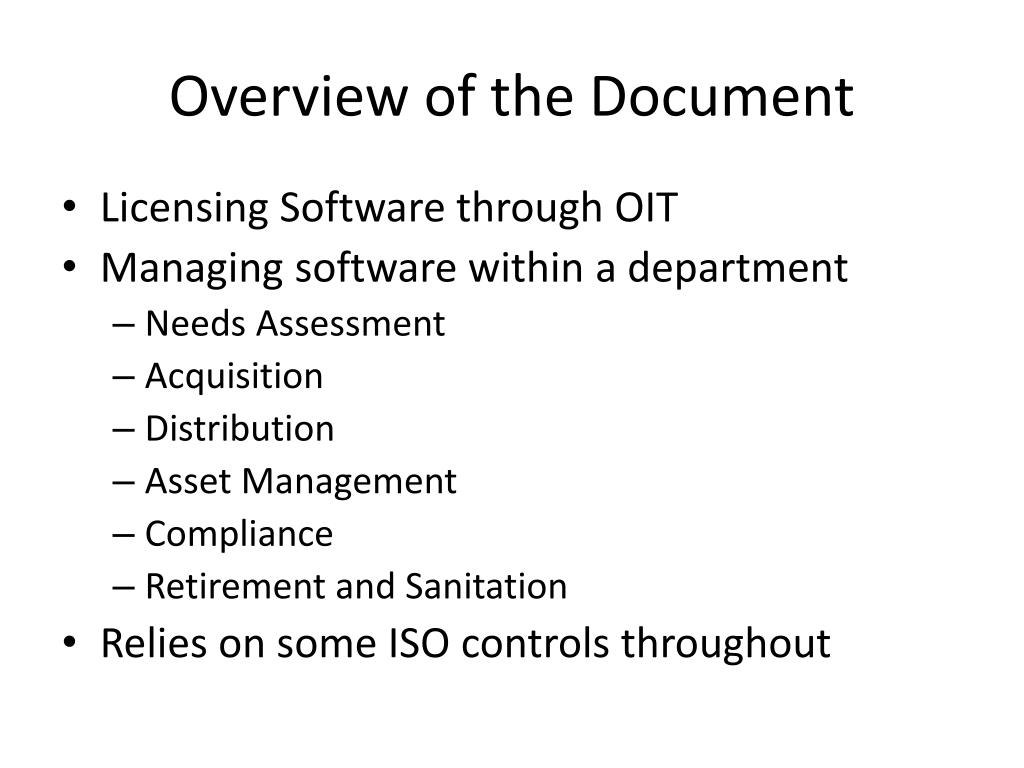 Overview of the Document

• Licensing Software through OIT
• Managing software within a department
  – Needs Assessment
  – Acquisition
  – Distribution
  – Asset Management
  – Compliance
  – Retirement and Sanitation
• Relies on some ISO controls throughout